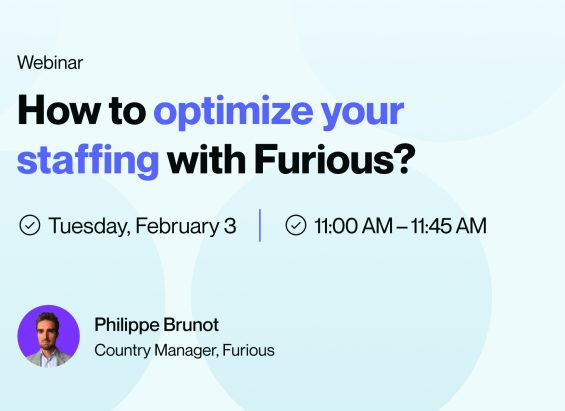 Webinar

How to optimize your staffing with Furious?

Tuesday, February 3 | 11:00 AM – 11:45 AM

Philippe Brunot
Country Manager, Furious